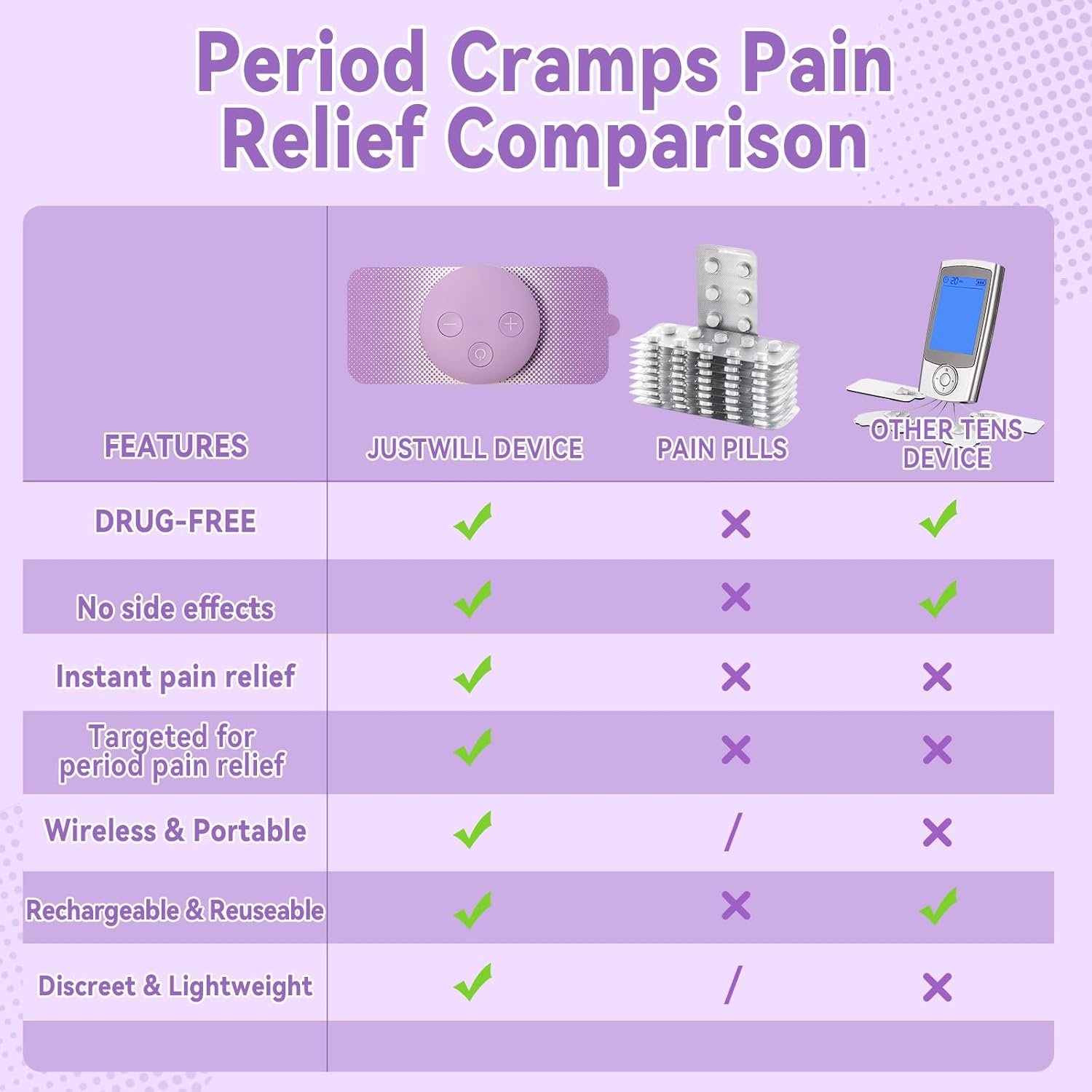 Period Cramps Pain Relief Comparison

| FEATURES | JUSTWILL DEVICE | PAIN PILLS | OTHER TENS DEVICE |
|---|---|---|---|
| DRUG-FREE | ✓ | ✗ | ✓ |
| No side effects | ✓ | ✗ | ✓ |
| Instant pain relief | ✓ | ✗ | ✗ |
| Targeted for period pain relief | ✓ | ✗ | ✗ |
| Wireless & Portable | ✓ | / | ✗ |
| Rechargeable & Reuseable | ✓ | ✗ | ✓ |
| Discreet & Lightweight | ✓ | / | ✗ |